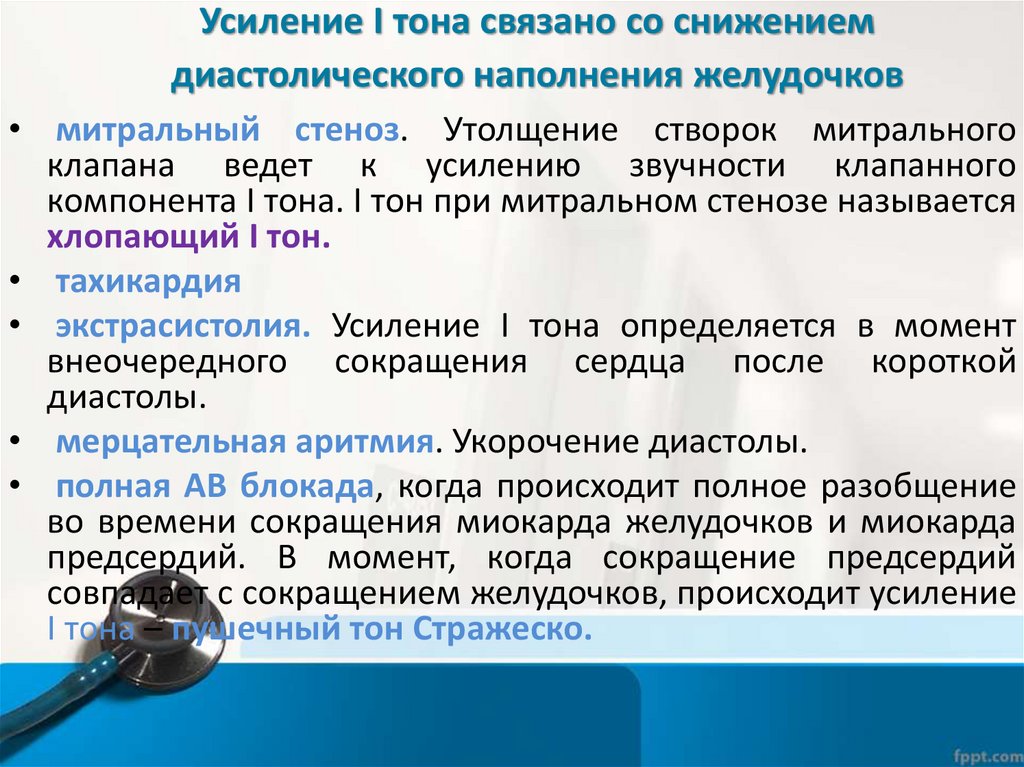 Усиление I тона связано со снижением диастолического наполнения желудочков

• митральный стеноз. Утолщение створок митрального клапана ведет к усилению звучности клапанного компонента I тона. I тон при митральном стенозе называется хлопающий I тон.
• тахикардия
• экстрасистолия. Усиление I тона определяется в момент внеочередного сокращения сердца после короткой диастолы.
• мерцательная аритмия. Укорочение диастолы.
• полная АВ блокада, когда происходит полное разобщение во времени сокращения миокарда желудочков и миокарда предсердий. В момент, когда сокращение предсердий совпадает с сокращением желудочков, происходит усиление I тона – пушечный тон Стражеско.

fppt.com